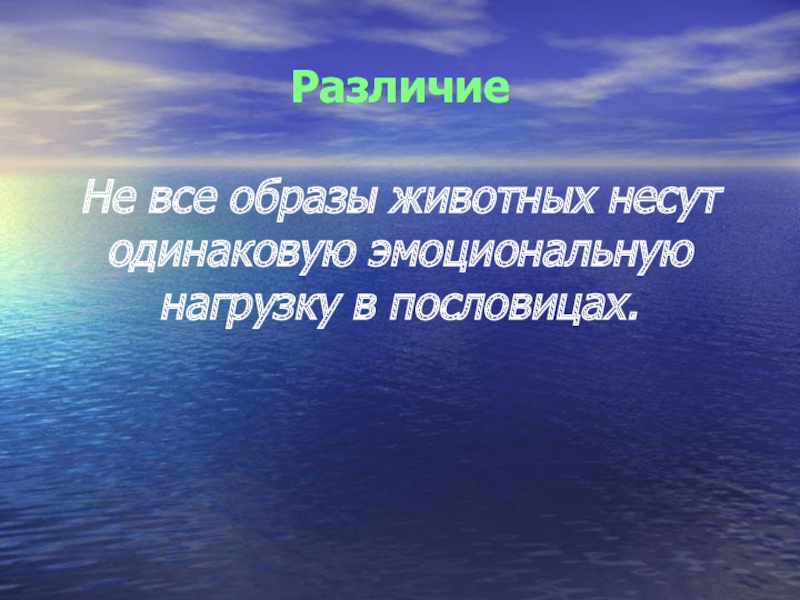 Различие

Не все образы животных несут одинаковую эмоциональную нагрузку в пословицах.